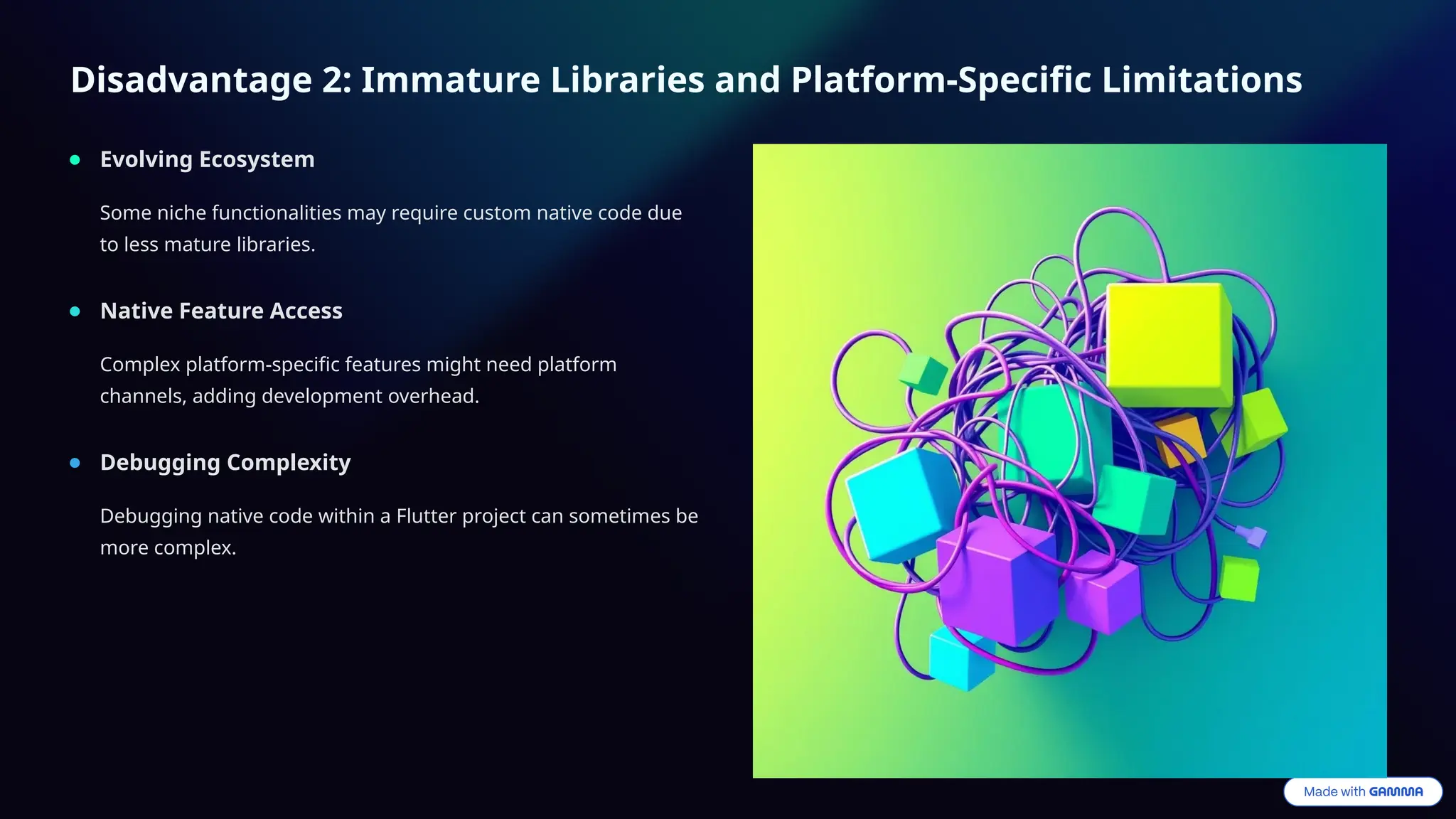 Disadvantage 2: Immature Libraries and Platform-Specific Limitations

Evolving Ecosystem

Some niche functionalities may require custom native code due to less mature libraries.

Native Feature Access

Complex platform-specific features might need platform channels, adding development overhead.

Debugging Complexity

Debugging native code within a Flutter project can sometimes be more complex.

Made with GAMMA